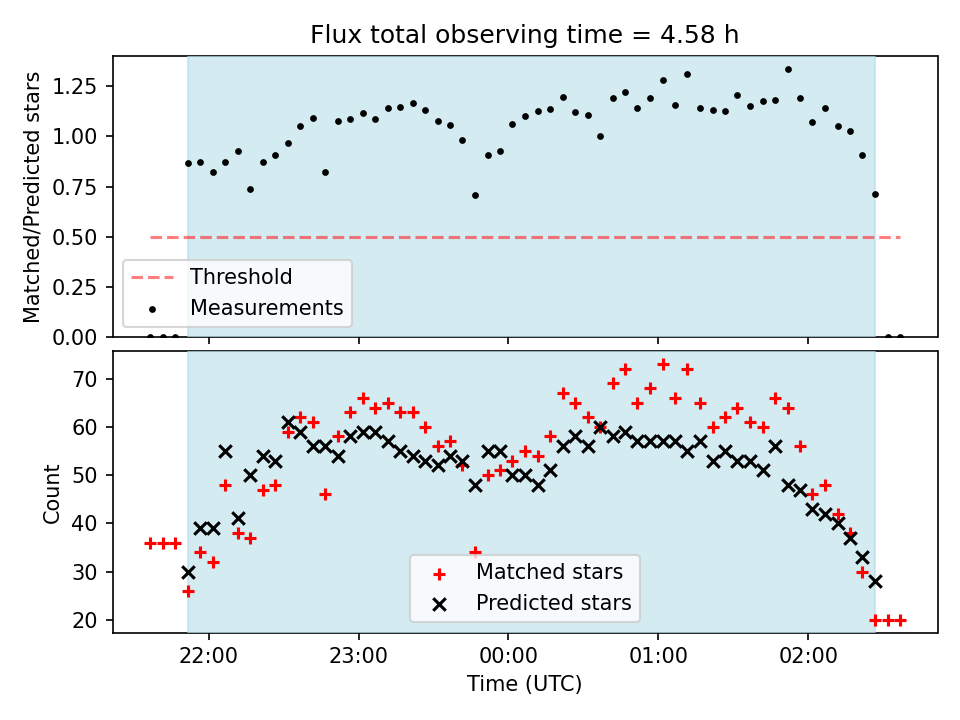 Flux total observing time = 4.58 h

Matched/Predicted stars

1.25
1.00
0.75
0.50
0.25
0.00

Threshold
Measurements

Count

70
60
50
40
30
20

Matched stars
Predicted stars

22:00
23:00
00:00
01:00
02:00

Time (UTC)